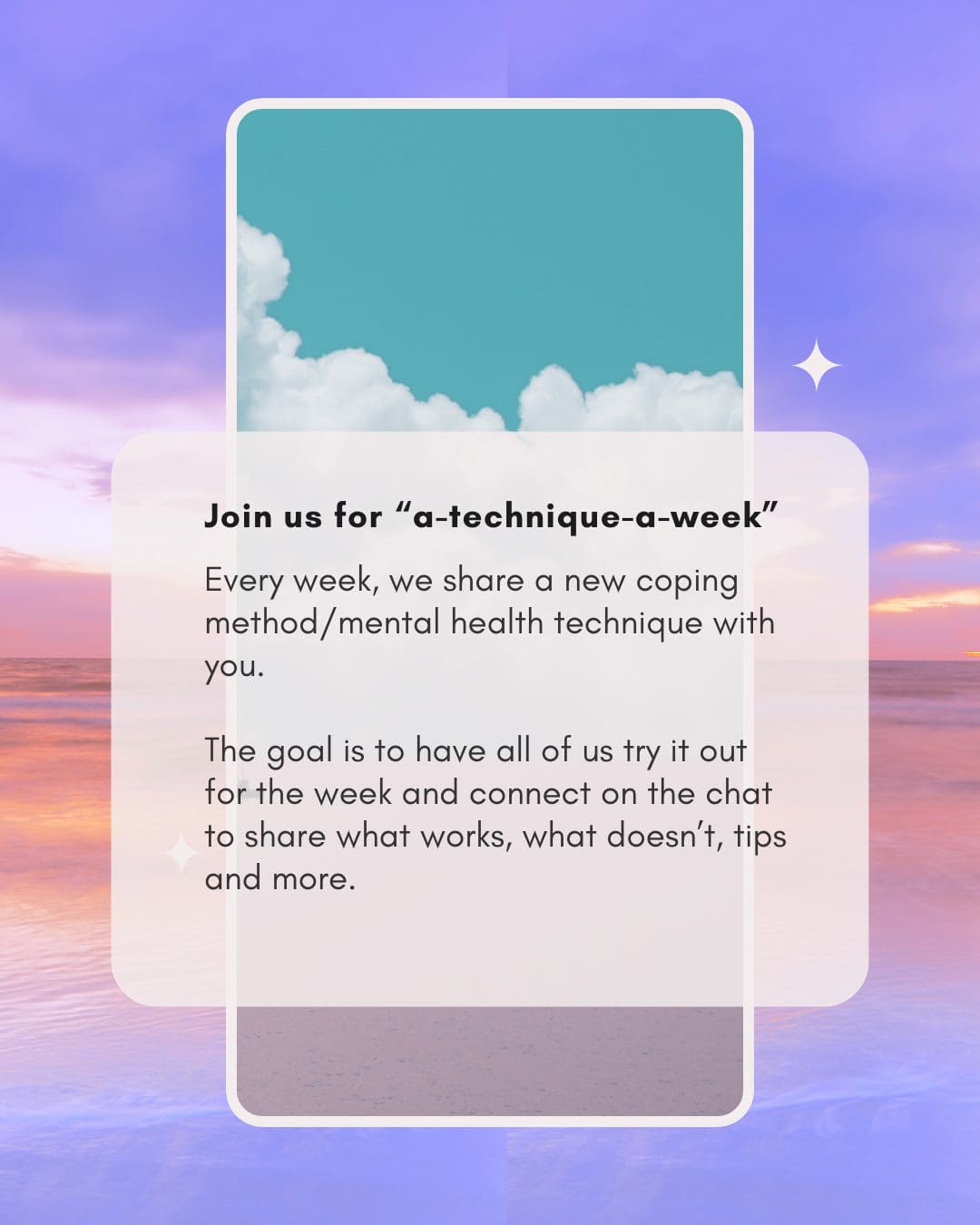 Join us for “a-technique-a-week”

Every week, we share a new coping method/mental health technique with you.

The goal is to have all of us try it out for the week and connect on the chat to share what works, what doesn’t, tips and more.